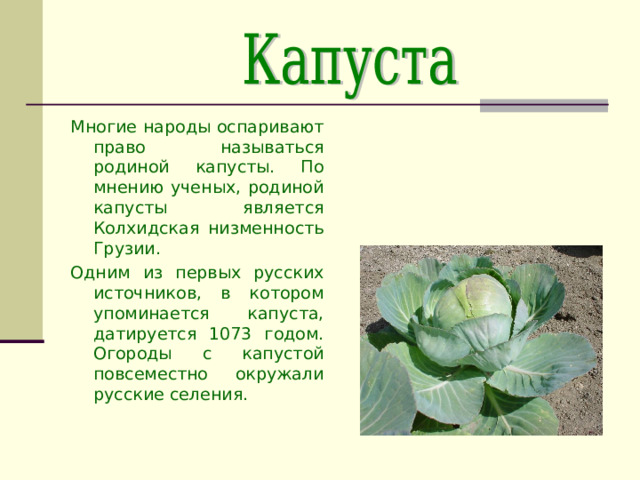 Капуста

Многие народы оспаривают право называться родиной капусты. По мнению ученых, родиной капусты является Колхидская низменность Грузии.

Одним из первых русских источников, в котором упоминается капуста, датируется 1073 годом. Огороды с капустой повсеместно окружали русские селения.